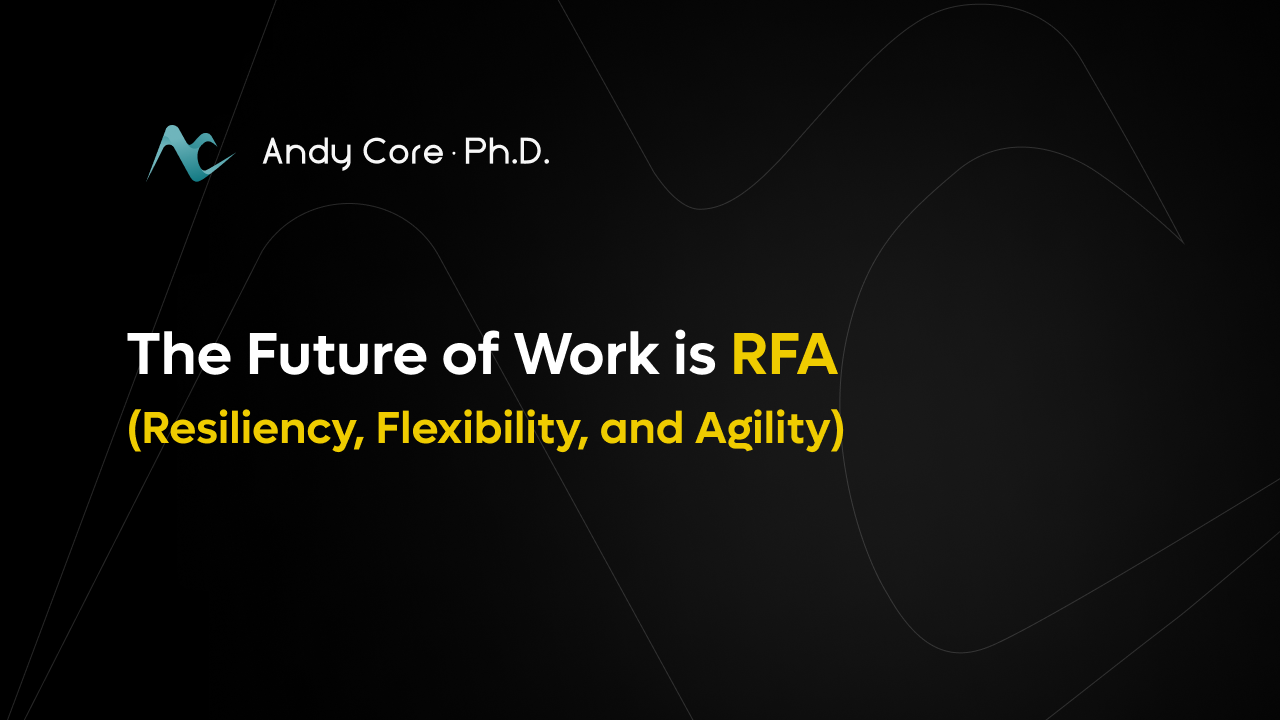 Andy Core · Ph.D.

The Future of Work is RFA

(Resiliency, Flexibility, and Agility)